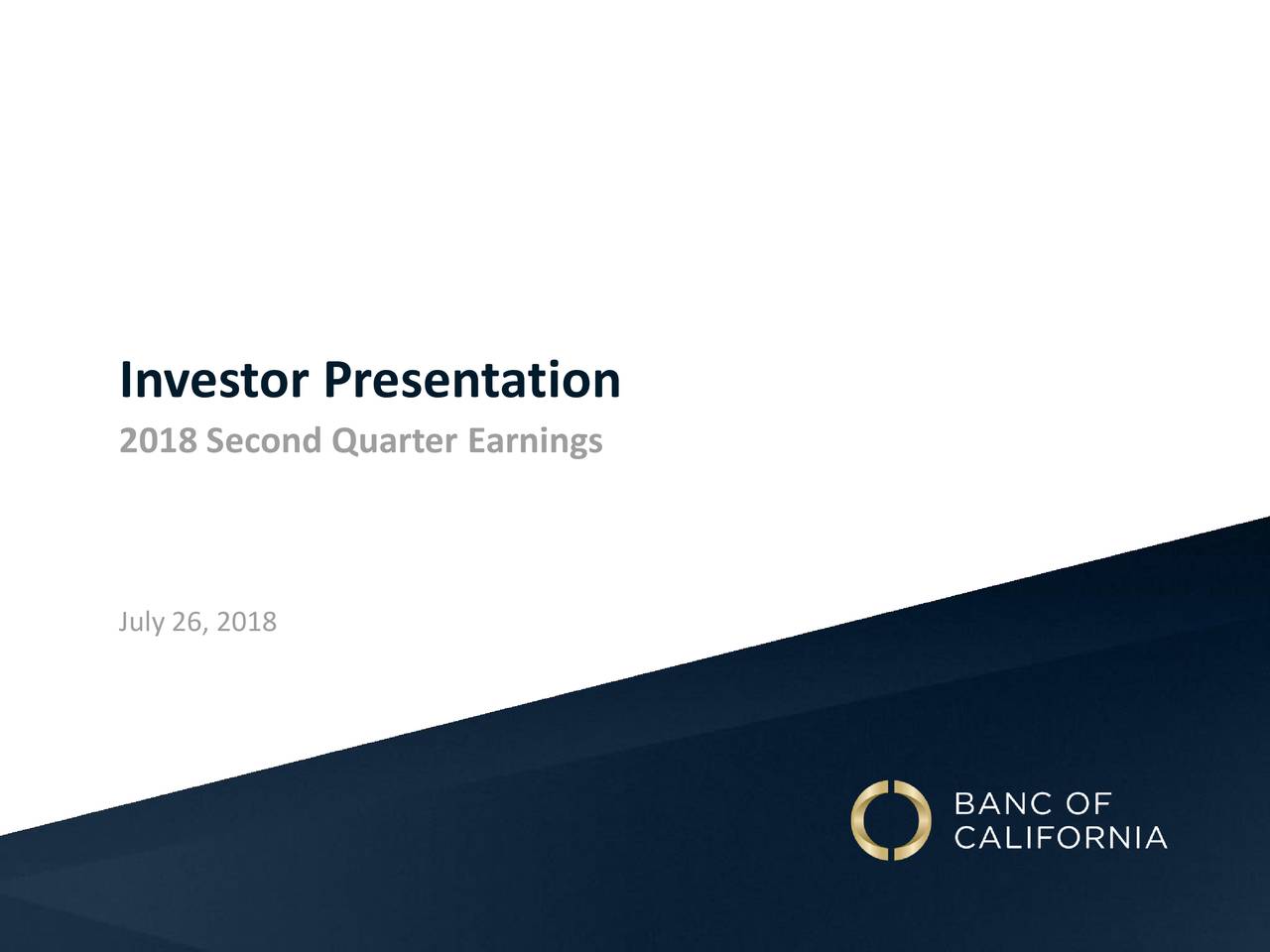 Investor Presentation

2018 Second Quarter Earnings

July 26, 2018

BANC OF CALIFORNIA